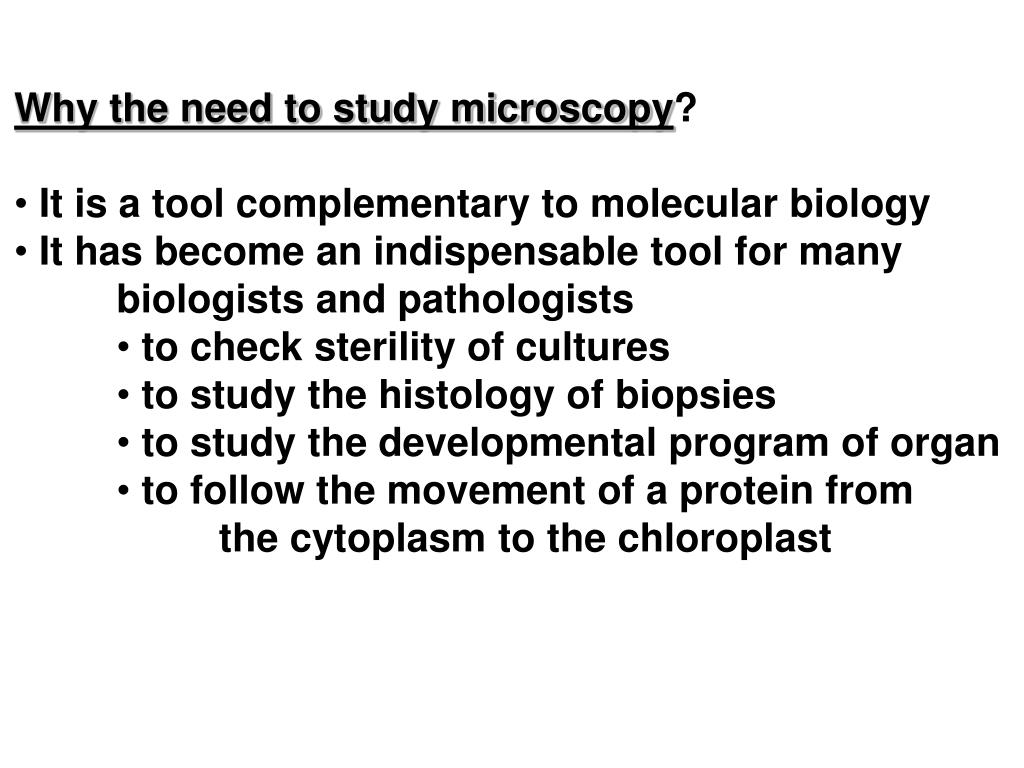 Why the need to study microscopy?

• It is a tool complementary to molecular biology
• It has become an indispensable tool for many biologists and pathologists
• to check sterility of cultures
• to study the histology of biopsies
• to study the developmental program of organ
• to follow the movement of a protein from the cytoplasm to the chloroplast